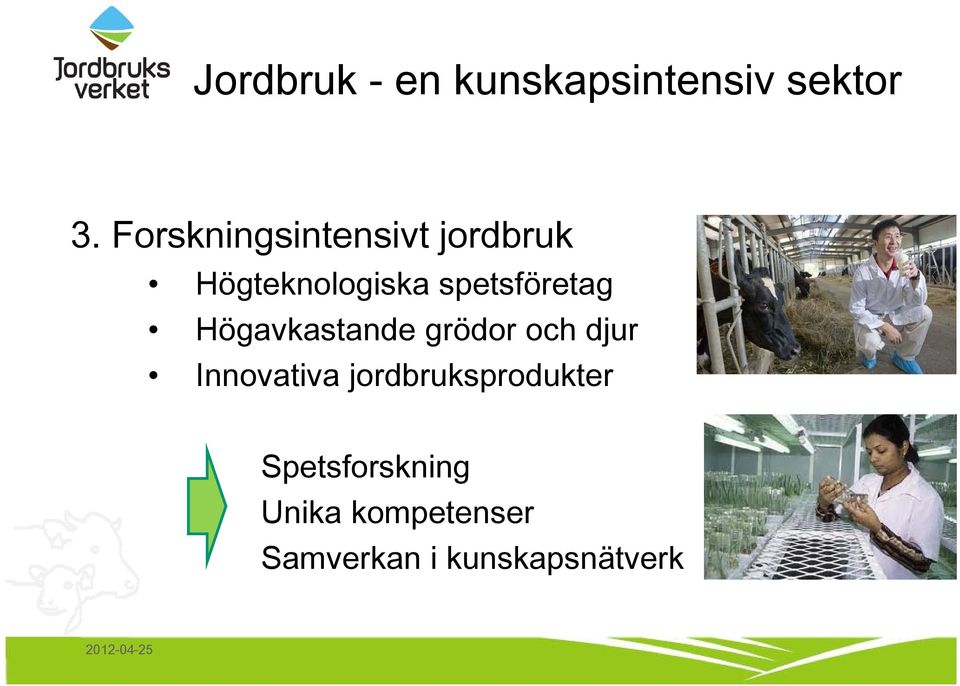 Jordbruks verket

Jordbruk - en kunskapsintensiv sektor

3. Forskningsintensivt jordbruk
• Högteknologiska spetsföretag
• Högavkastande grödor och djur
• Innovativa jordbruksprodukter

Spetsforskning
Unika kompetenser
Samverkan i kunskapsnätverk

2012-04-25